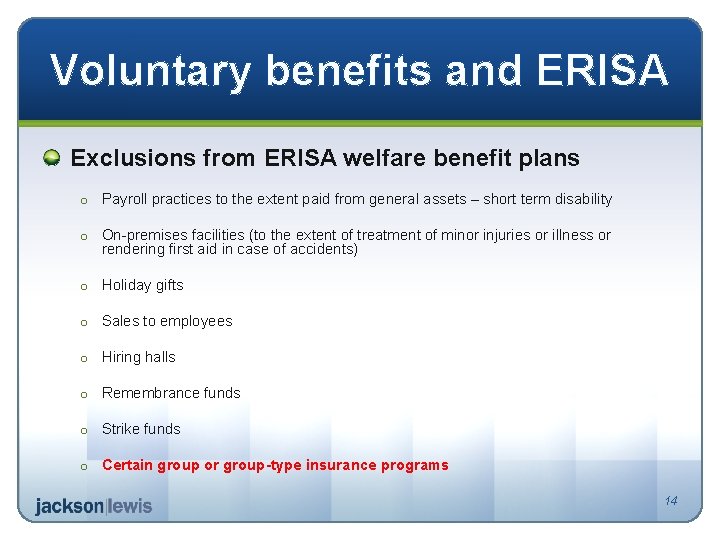 Voluntary benefits and ERISA

Exclusions from ERISA welfare benefit plans

o Payroll practices to the extent paid from general assets – short term disability

o On-premises facilities (to the extent of treatment of minor injuries or illness or rendering first aid in case of accidents)

o Holiday gifts

o Sales to employees

o Hiring halls

o Remembrance funds

o Strike funds

o Certain group or group-type insurance programs

jackson|lewis

14